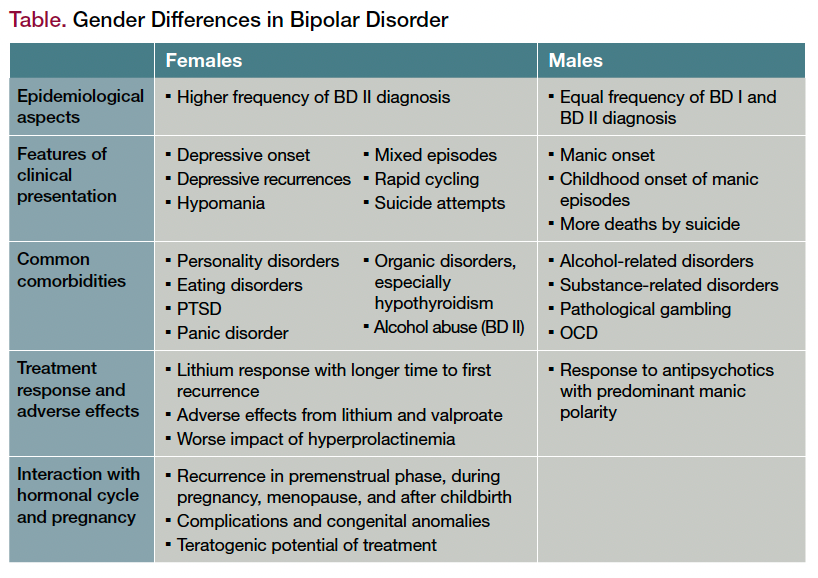 Table. Gender Differences in Bipolar Disorder

| | Females | Males |
|---|---|---|
| Epidemiological aspects | ▪ Higher frequency of BD II diagnosis | ▪ Equal frequency of BD I and BD II diagnosis |
| Features of clinical presentation | ▪ Depressive onset ▪ Depressive recurrences ▪ Hypomania ▪ Mixed episodes ▪ Rapid cycling ▪ Suicide attempts | ▪ Manic onset ▪ Childhood onset of manic episodes ▪ More deaths by suicide |
| Common comorbidities | ▪ Personality disorders ▪ Eating disorders ▪ PTSD ▪ Panic disorder ▪ Organic disorders, especially hypothyroidism ▪ Alcohol abuse (BD II) | ▪ Alcohol-related disorders ▪ Substance-related disorders ▪ Pathological gambling ▪ OCD |
| Treatment response and adverse effects | ▪ Lithium response with longer time to first recurrence ▪ Adverse effects from lithium and valproate ▪ Worse impact of hyperprolactinemia | ▪ Response to antipsychotics with predominant manic polarity |
| Interaction with hormonal cycle and pregnancy | ▪ Recurrence in premenstrual phase, during pregnancy, menopause, and after childbirth ▪ Complications and congenital anomalies ▪ Teratogenic potential of treatment | |